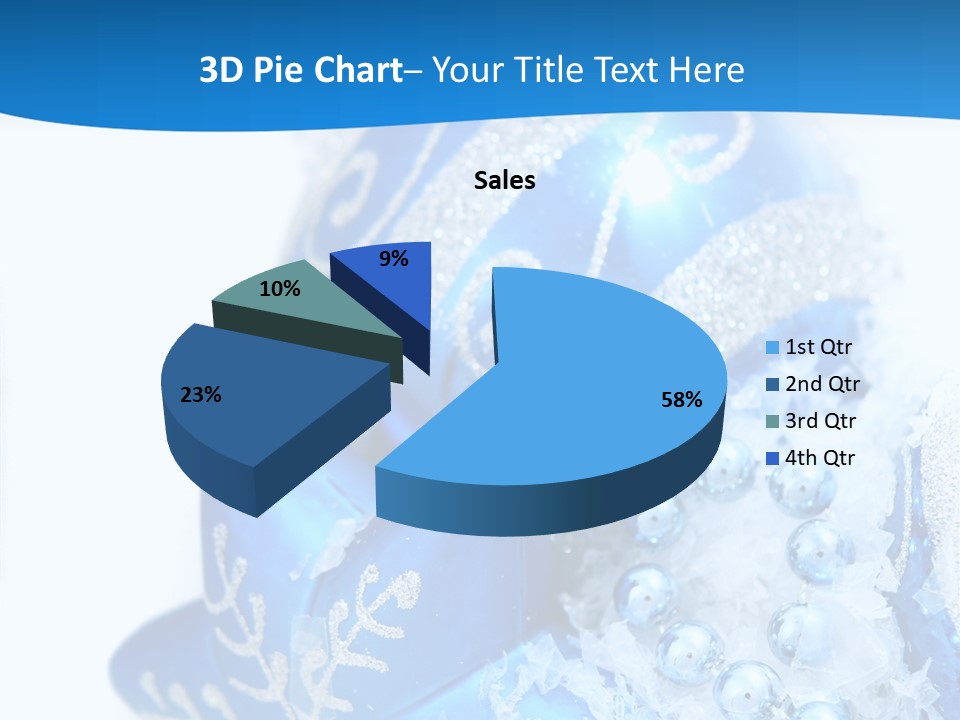 3D Pie Chart– Your Title Text Here

Sales

9%

10%

23%

58%

1st Qtr
2nd Qtr
3rd Qtr
4th Qtr